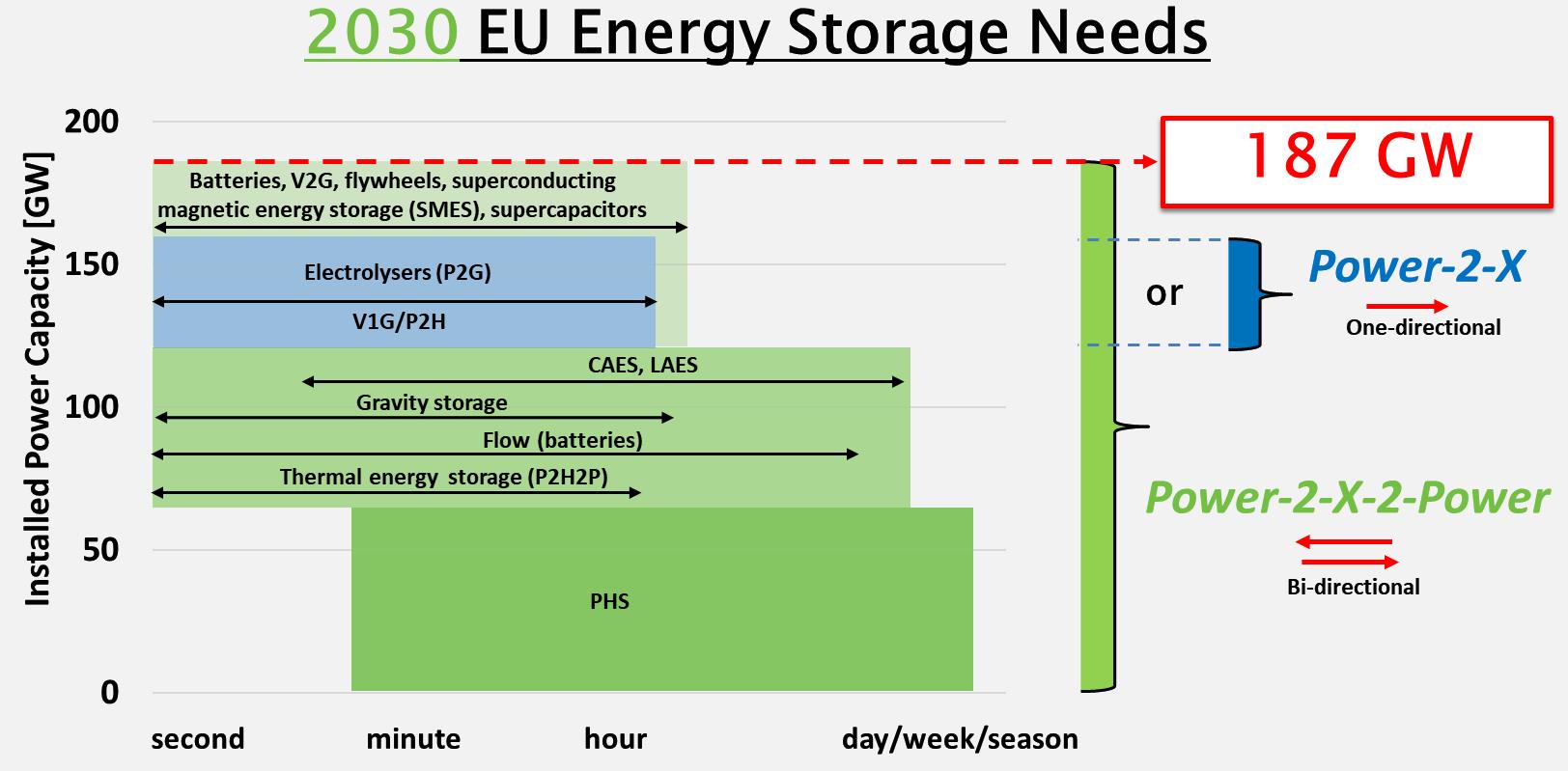 2030 EU Energy Storage Needs

Installed Power Capacity [GW]

200
150
100
50
0

Batteries, V2G, flywheels, superconducting magnetic energy storage (SMES), supercapacitors

Electrolysers (P2G)

V1G/P2H

CAES, LAES

Gravity storage

Flow (batteries)

Thermal energy storage (P2H2P)

PHS

second
minute
hour
day/week/season

187 GW

or

Power-2-X

One-directional

Power-2-X-2-Power

Bi-directional